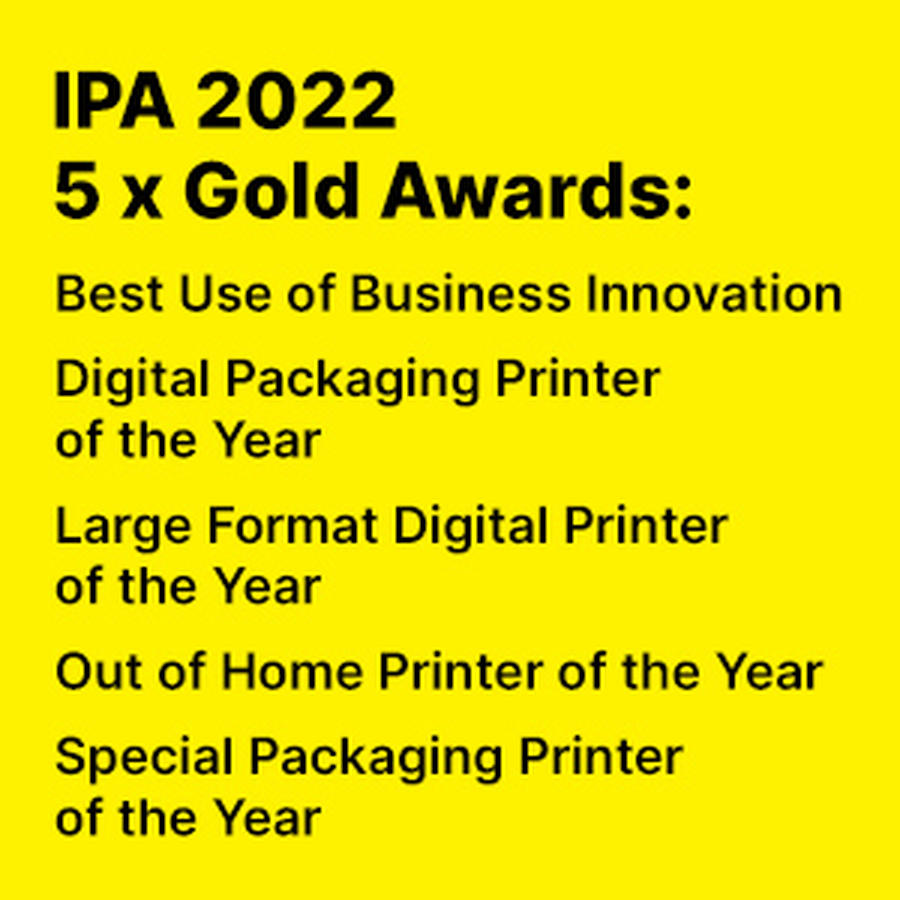 IPA 2022
5 x Gold Awards:

Best Use of Business Innovation

Digital Packaging Printer of the Year

Large Format Digital Printer of the Year

Out of Home Printer of the Year

Special Packaging Printer of the Year